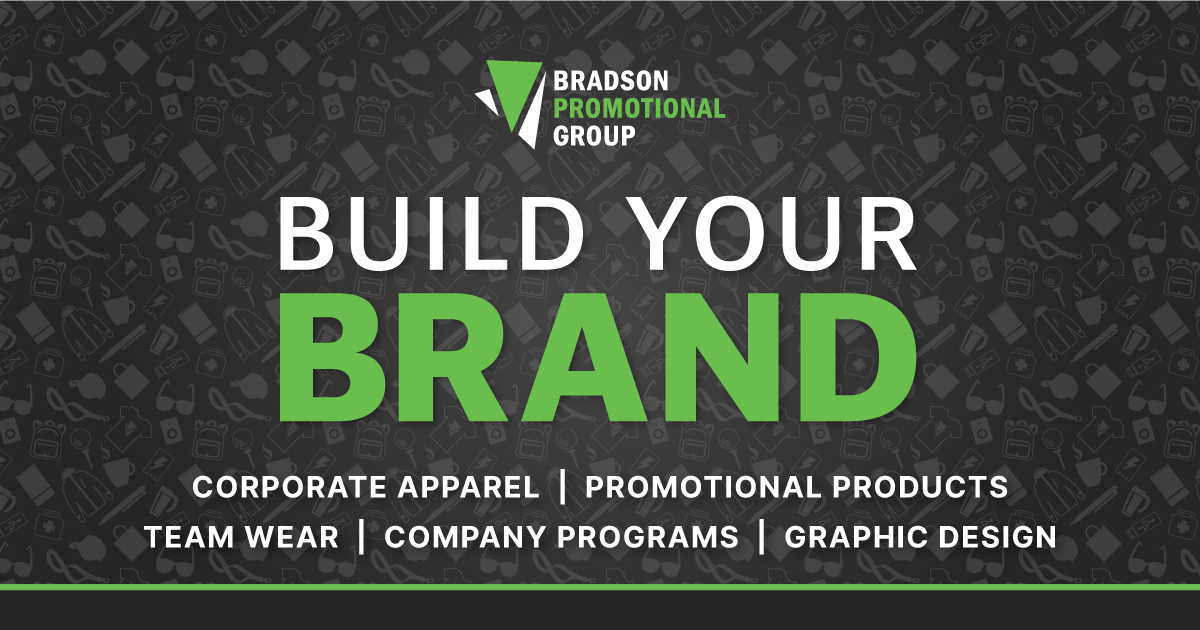 BRADSON
PROMOTIONAL
GROUP

BUILD YOUR
BRAND

CORPORATE APPAREL | PROMOTIONAL PRODUCTS
TEAM WEAR | COMPANY PROGRAMS | GRAPHIC DESIGN